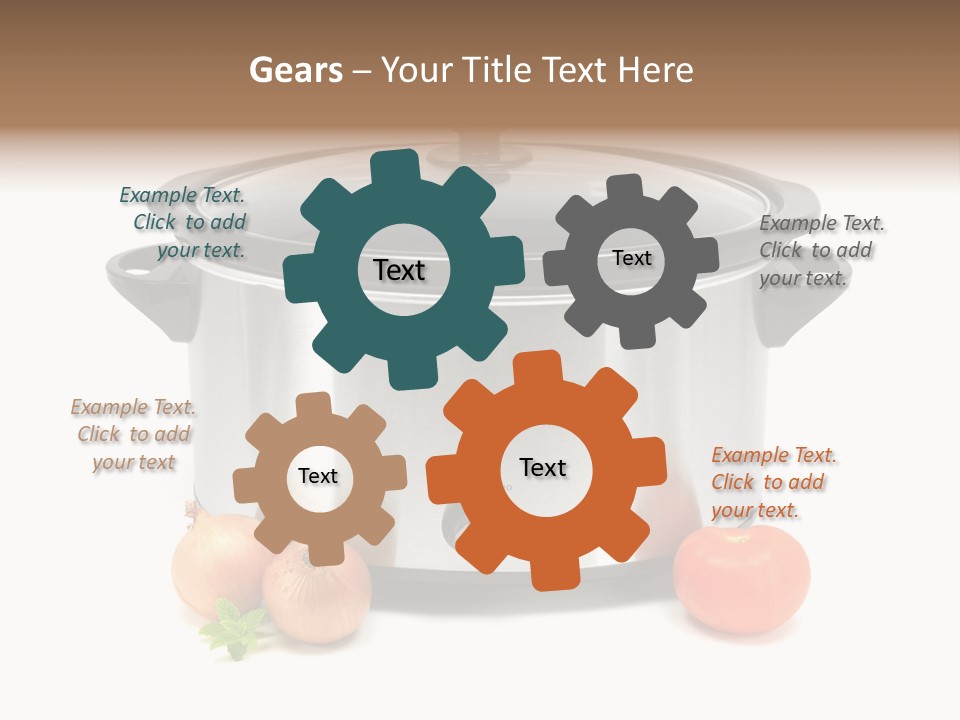 Gears – Your Title Text Here

Example Text. Click to add your text.

Text

Text

Example Text. Click to add your text.

Example Text. Click to add your text

Text

Text

Example Text. Click to add your text.